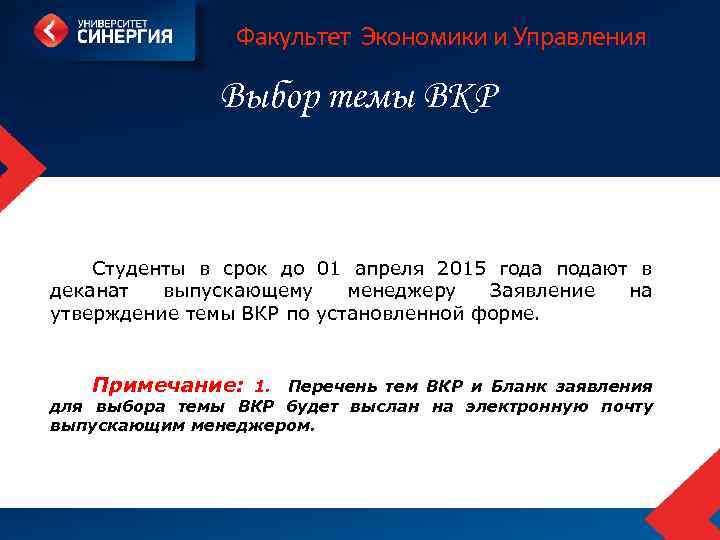 УНИВЕРСИТЕТ
СИНЕРГИЯ

Факультет Экономики и Управления

Выбор темы ВКР

Студенты в срок до 01 апреля 2015 года подают в деканат выпускающему менеджеру Заявление на утверждение темы ВКР по установленной форме.

Примечание: 1. Перечень тем ВКР и Бланк заявления для выбора темы ВКР будет выслан на электронную почту выпускающим менеджером.